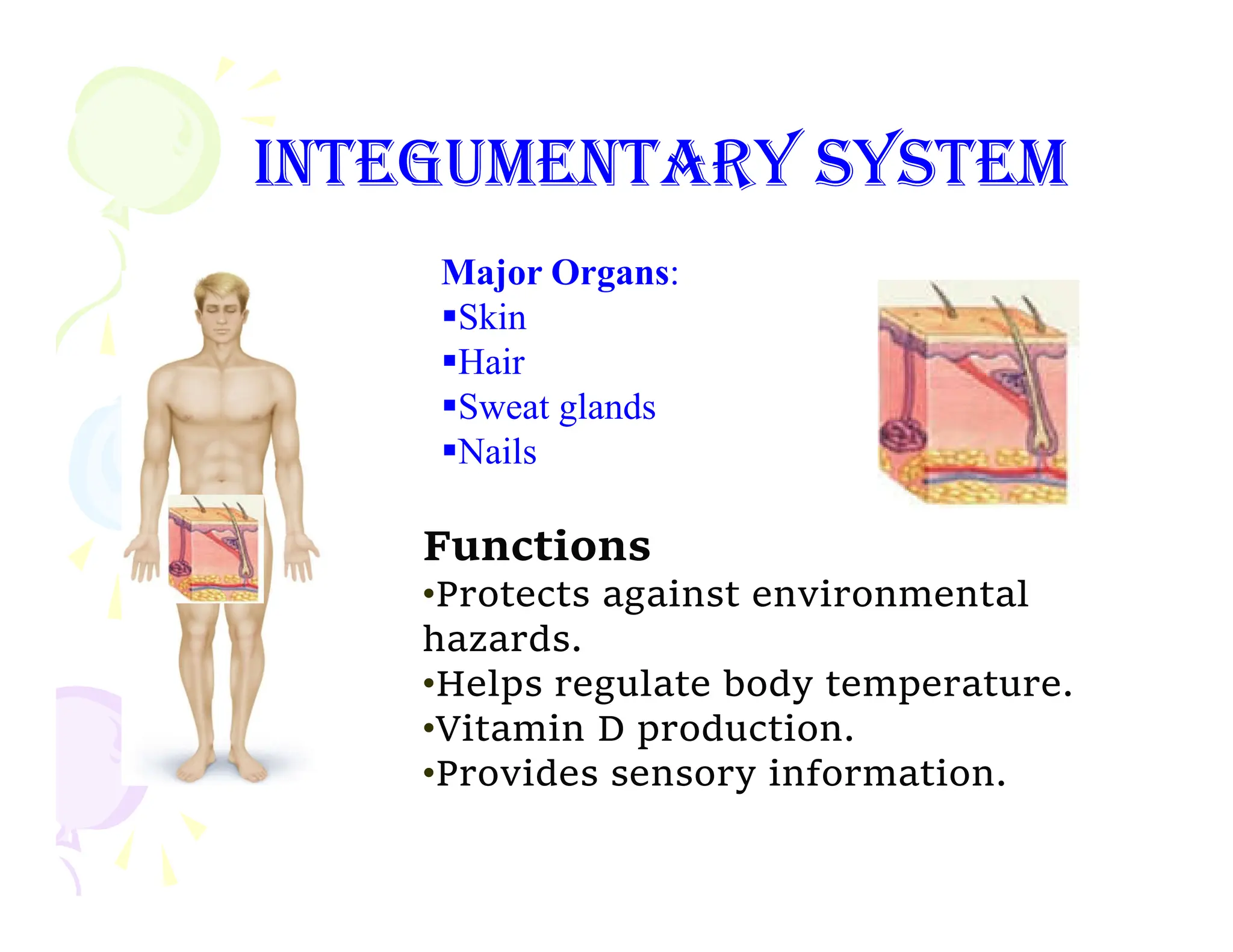 INTEGUMENTARY SYSTEM

Major Organs:
▪Skin
▪Hair
▪Sweat glands
▪Nails

Functions
•Protects against environmental hazards.
•Helps regulate body temperature.
•Vitamin D production.
•Provides sensory information.